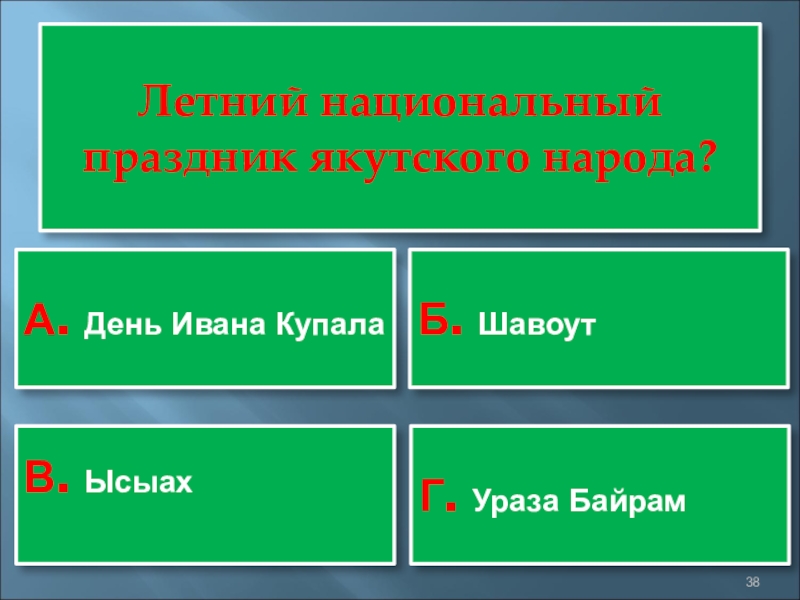 Летний национальный праздник якутского народа?

А. День Ивана Купала

Б. Шавоут

В. Ысыах

Г. Ураза Байрам

38